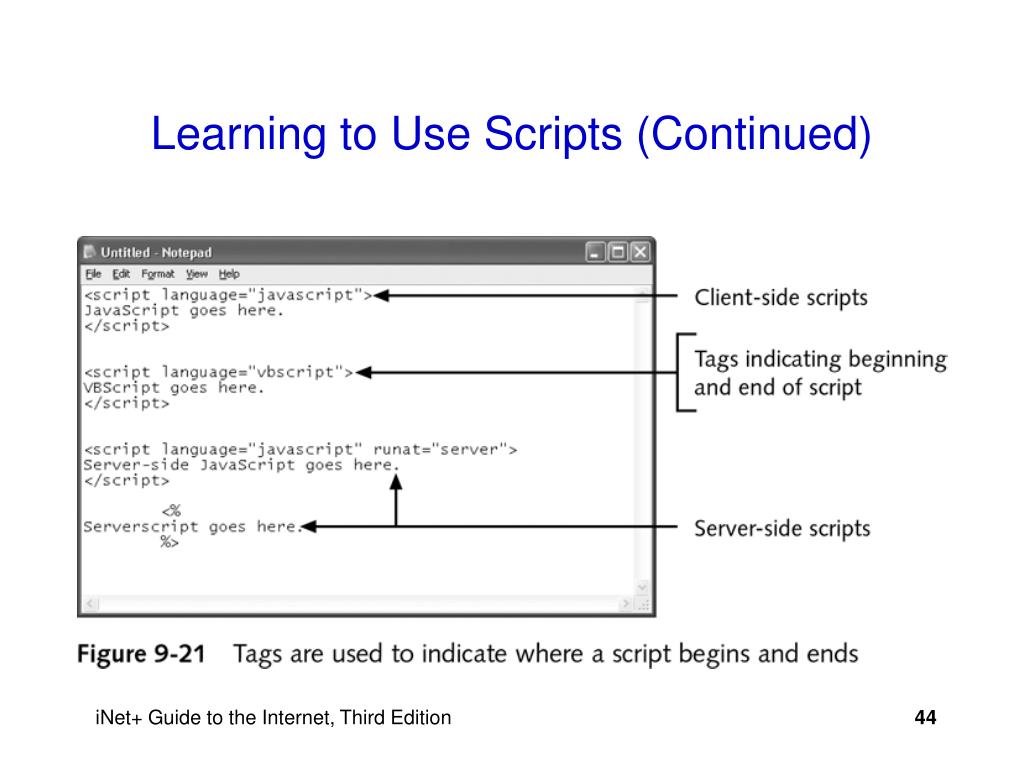 Learning to Use Scripts (Continued)

Untitled - Notepad

File Edit Format View Help

<script language="javascript">
JavaScript goes here.
</script>

<script language="vbscript">
VBScript goes here.
</script>

<script language="javascript" runat="server">
Server-side JavaScript goes here.
</script>

<%
Serverscript goes here.
%>

Client-side scripts

Tags indicating beginning and end of script

Server-side scripts

Figure 9-21 Tags are used to indicate where a script begins and ends

iNet+ Guide to the Internet, Third Edition

44